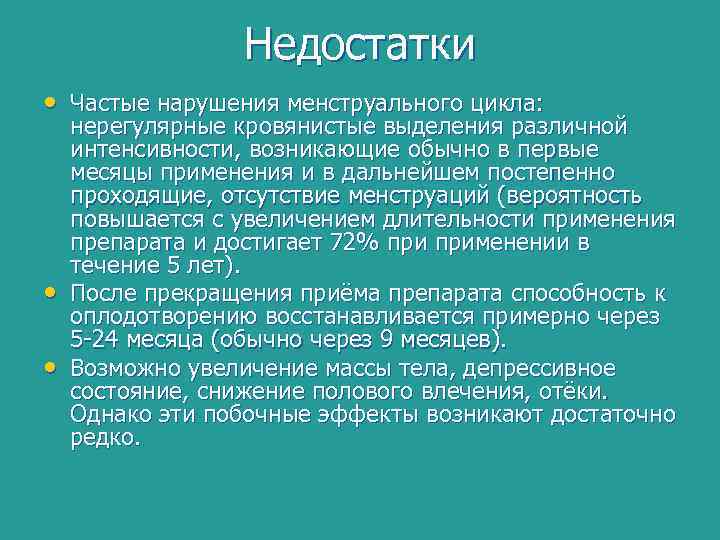 Недостатки

• Частые нарушения менструального цикла: нерегулярные кровянистые выделения различной интенсивности, возникающие обычно в первые месяцы применения и в дальнейшем постепенно проходящие, отсутствие менструаций (вероятность повышается с увеличением длительности применения препарата и достигает 72% при применении в течение 5 лет).
• После прекращения приёма препарата способность к оплодотворению восстанавливается примерно через 5-24 месяца (обычно через 9 месяцев).
• Возможно увеличение массы тела, депрессивное состояние, снижение полового влечения, отёки. Однако эти побочные эффекты возникают достаточно редко.